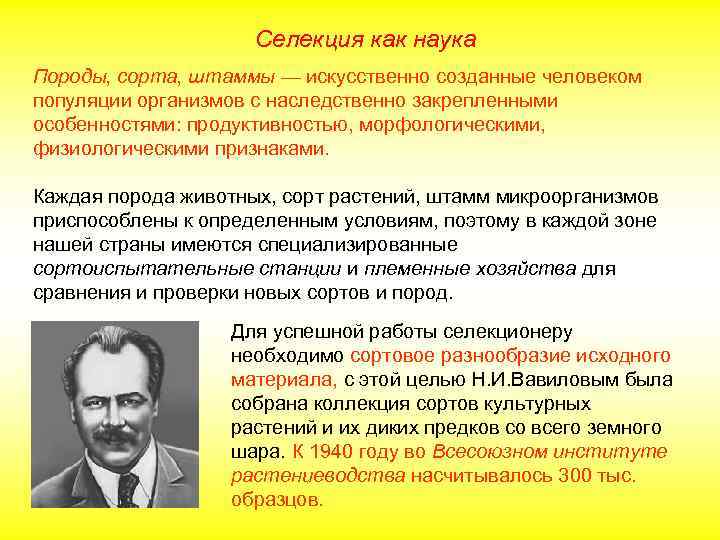 Селекция как наука

Породы, сорта, штаммы — искусственно созданные человеком популяции организмов с наследственно закрепленными особенностями: продуктивностью, морфологическими, физиологическими признаками.

Каждая порода животных, сорт растений, штамм микроорганизмов приспособлены к определенным условиям, поэтому в каждой зоне нашей страны имеются специализированные сортоиспытательные станции и племенные хозяйства для сравнения и проверки новых сортов и пород.

Для успешной работы селекционеру необходимо сортовое разнообразие исходного материала, с этой целью Н.И.Вавиловым была собрана коллекция сортов культурных растений и их диких предков со всего земного шара. К 1940 году во Всесоюзном институте растениеводства насчитывалось 300 тыс. образцов.